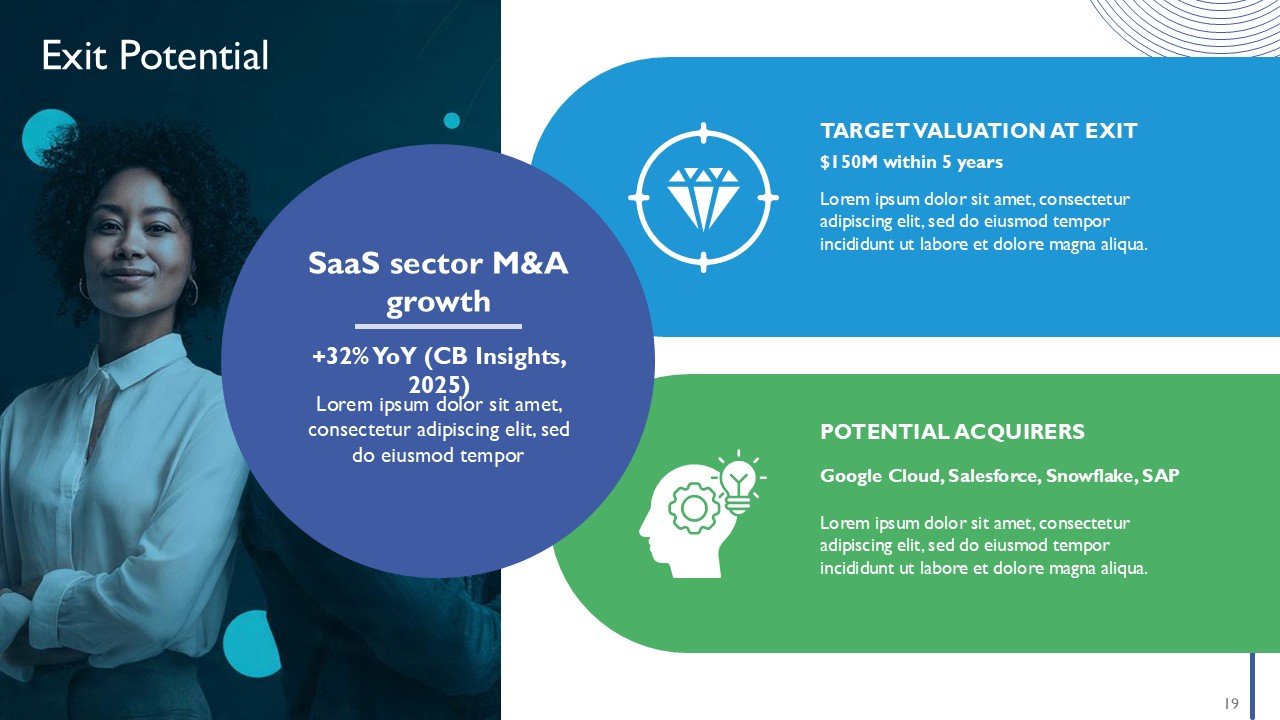 Exit Potential

SaaS sector M&A growth

+32% YoY (CB Insights, 2025)

Lorem ipsum dolor sit amet, consectetur adipiscing elit, sed do eiusmod tempor

TARGET VALUATION AT EXIT

$150M within 5 years

Lorem ipsum dolor sit amet, consectetur adipiscing elit, sed do eiusmod tempor incididunt ut labore et dolore magna aliqua.

POTENTIAL ACQUIRERS

Google Cloud, Salesforce, Snowflake, SAP

Lorem ipsum dolor sit amet, consectetur adipiscing elit, sed do eiusmod tempor incididunt ut labore et dolore magna aliqua.

19